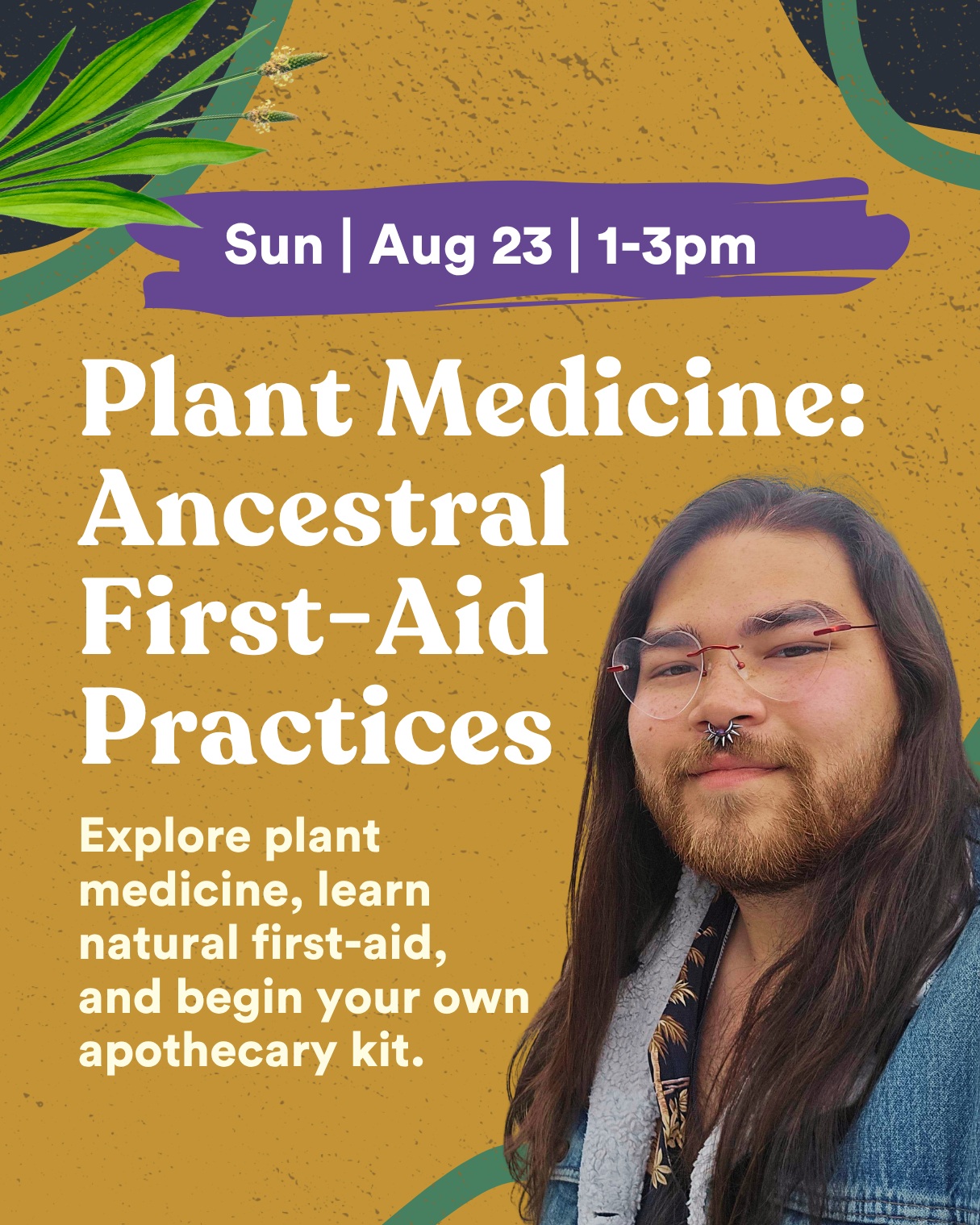 Sun | Aug 23 | 1-3pm

Plant Medicine: Ancestral First-Aid Practices

Explore plant medicine, learn natural first-aid, and begin your own apothecary kit.